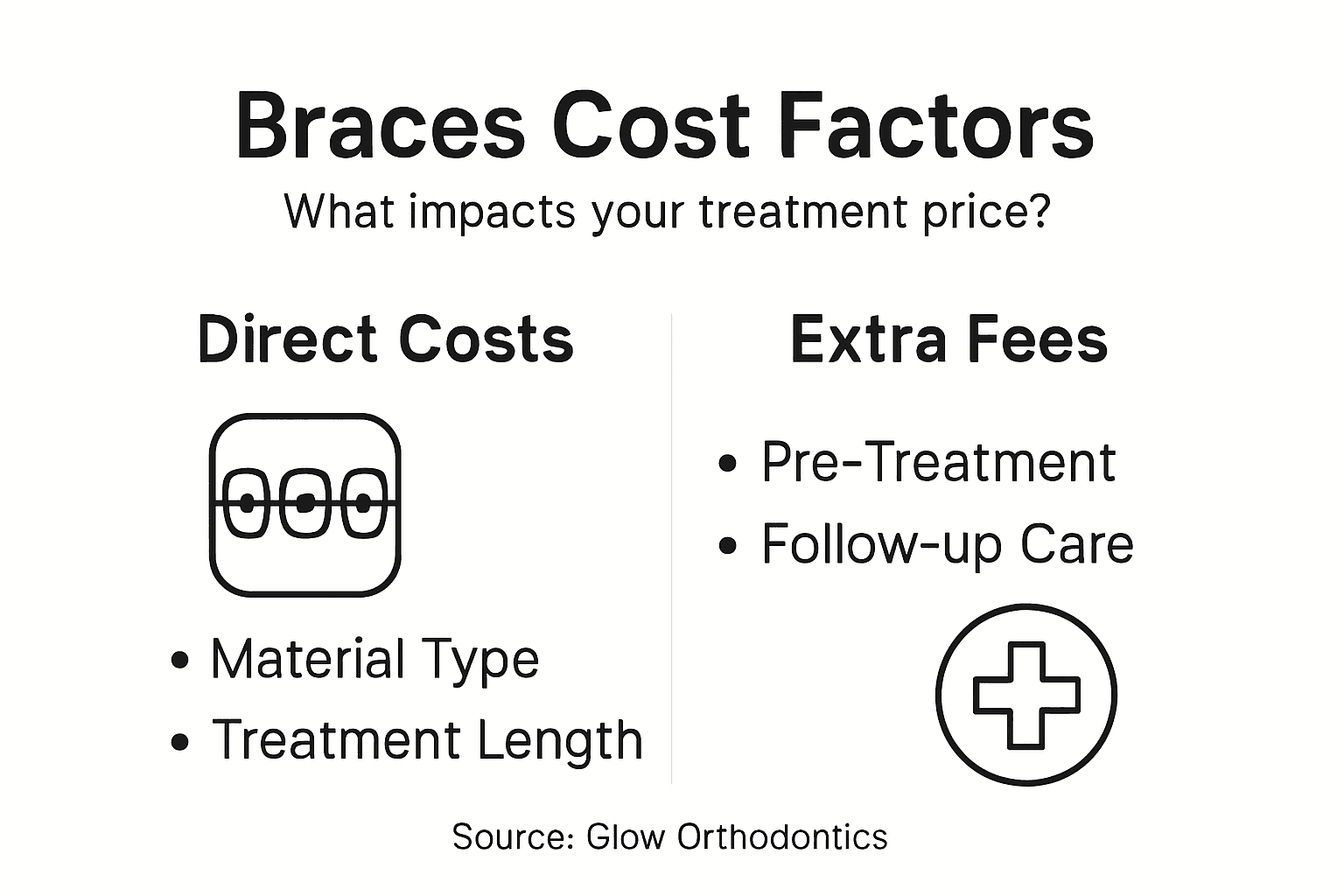 Braces Cost Factors

What impacts your treatment price?

Direct Costs

• Material Type
• Treatment Length

Extra Fees

• Pre-Treatment
• Follow-up Care

Source: Glow Orthodontics